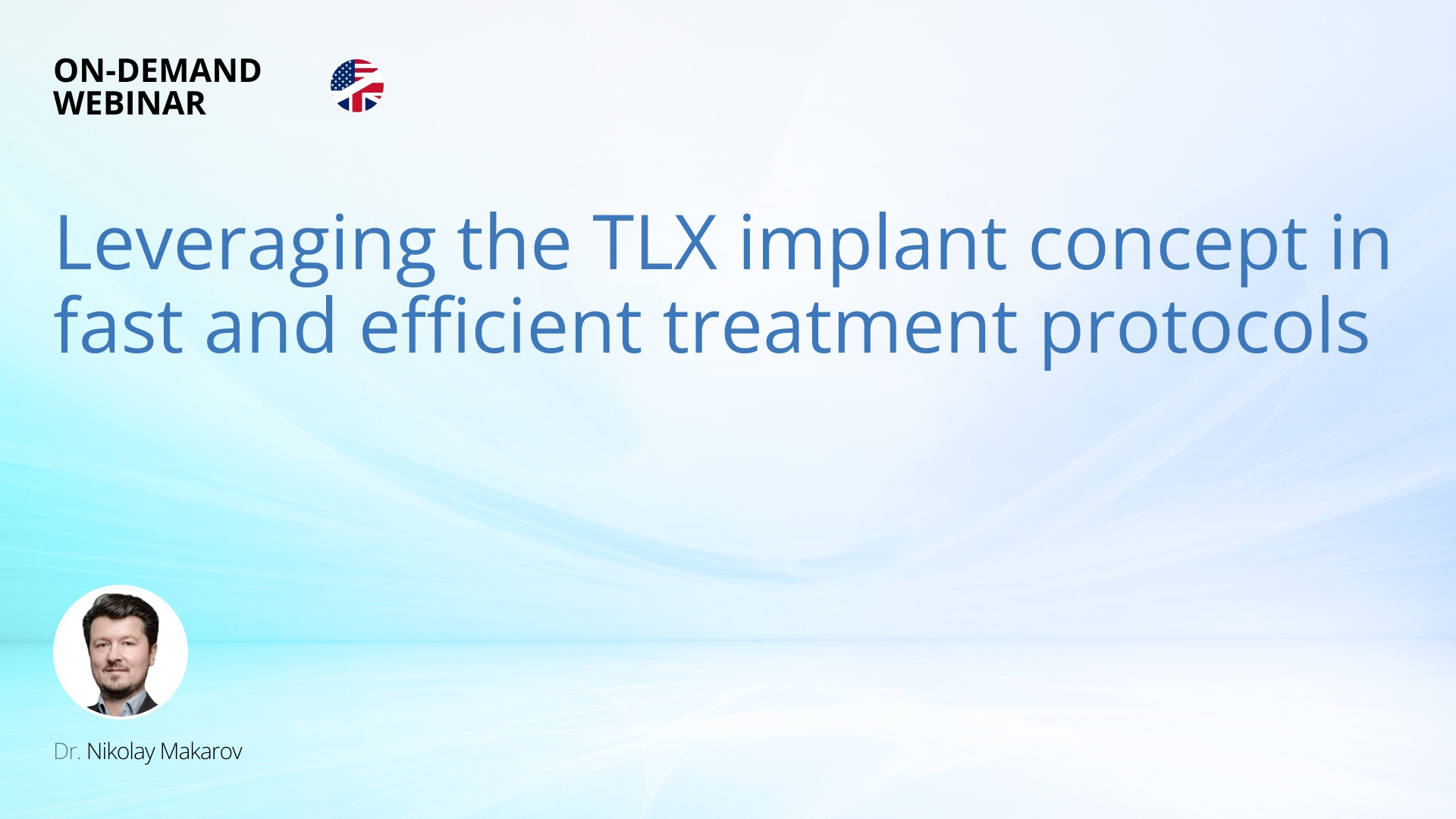 ON-DEMAND
WEBINAR

Leveraging the TLX implant concept in fast and efficient treatment protocols

Dr. Nikolay Makarov